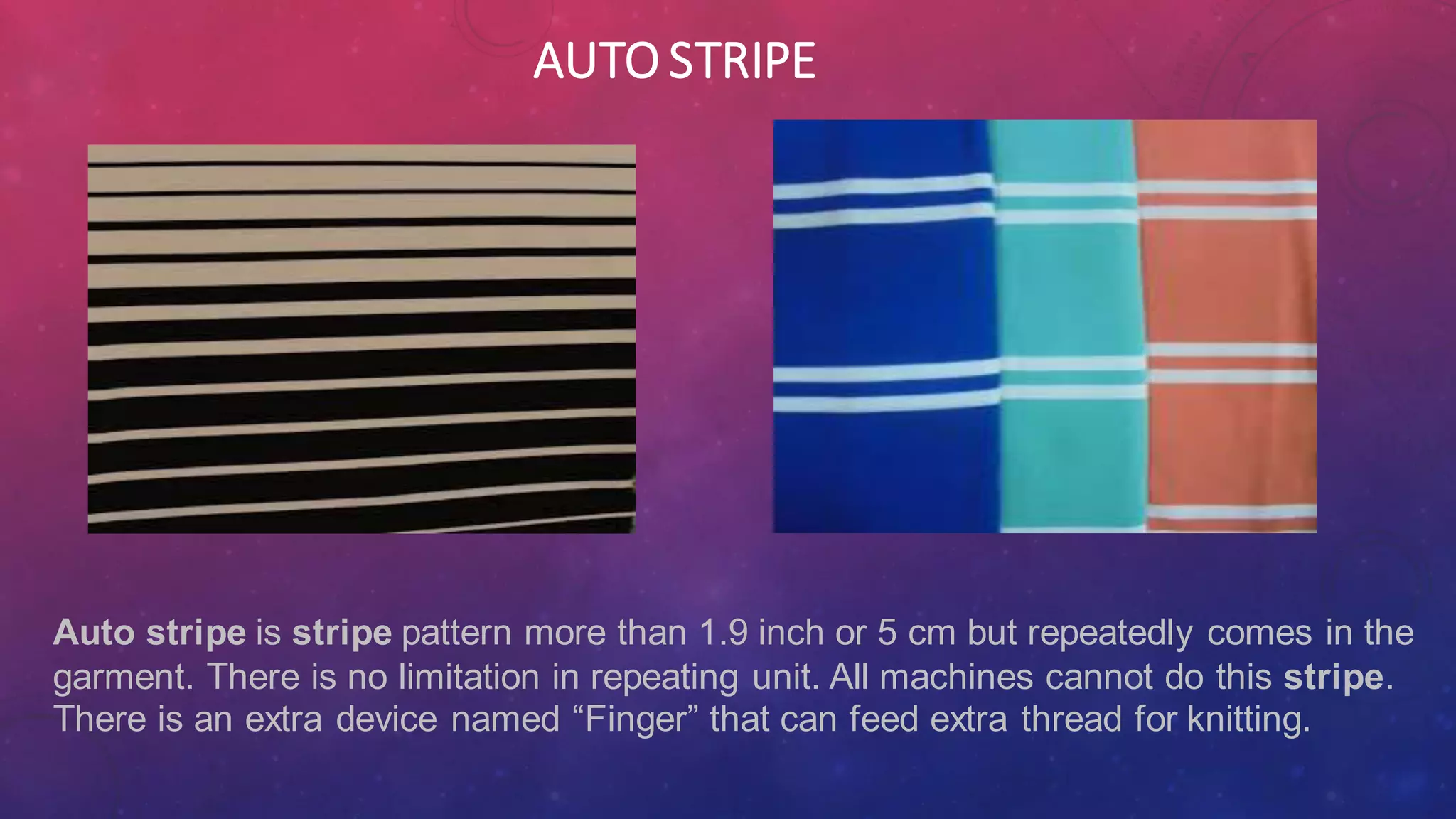 AUTO STRIPE

Auto stripe is stripe pattern more than 1.9 inch or 5 cm but repeatedly comes in the garment. There is no limitation in repeating unit. All machines cannot do this stripe. There is an extra device named “Finger” that can feed extra thread for knitting.